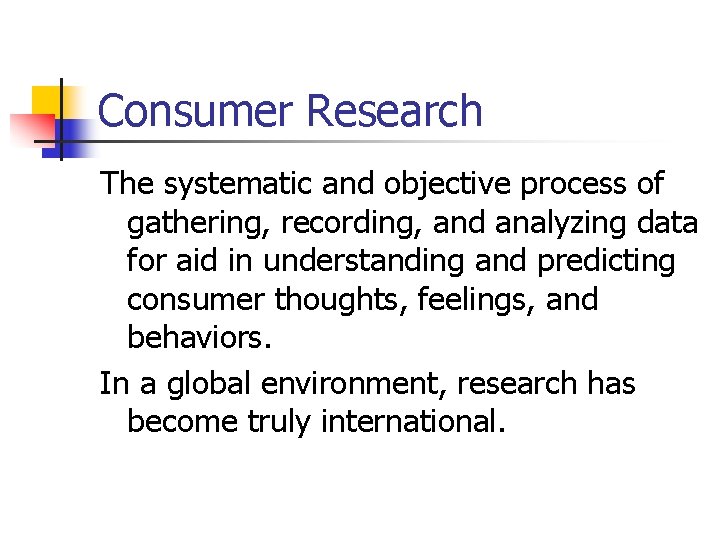 Consumer Research

The systematic and objective process of gathering, recording, and analyzing data for aid in understanding and predicting consumer thoughts, feelings, and behaviors.

In a global environment, research has become truly international.